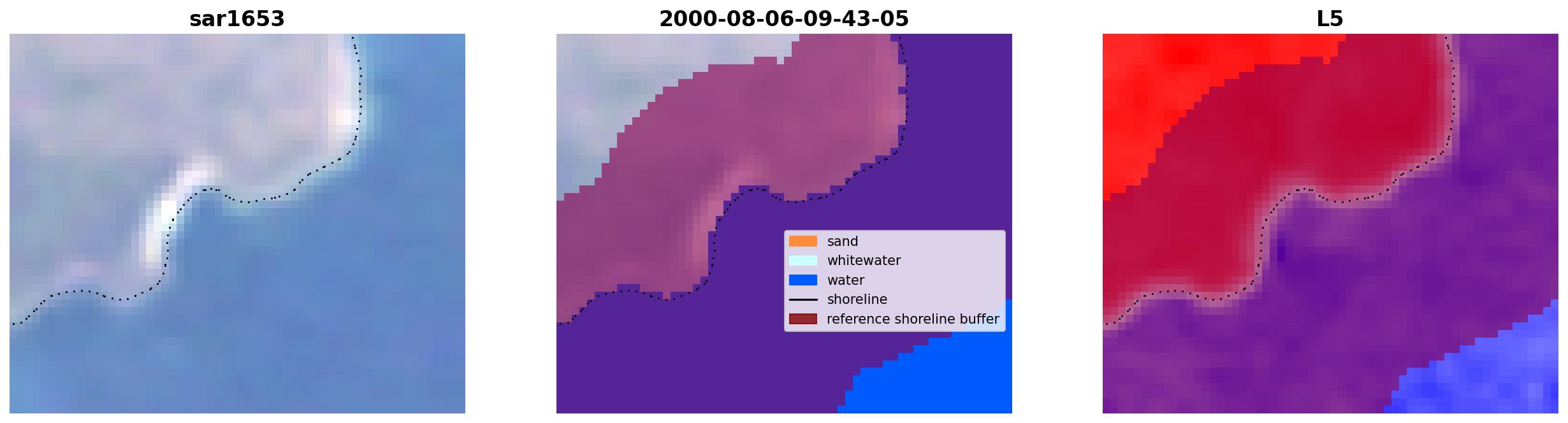 sar1653

2000-08-06-09-43-05

sand
whitewater
water
shoreline
reference shoreline buffer

L5